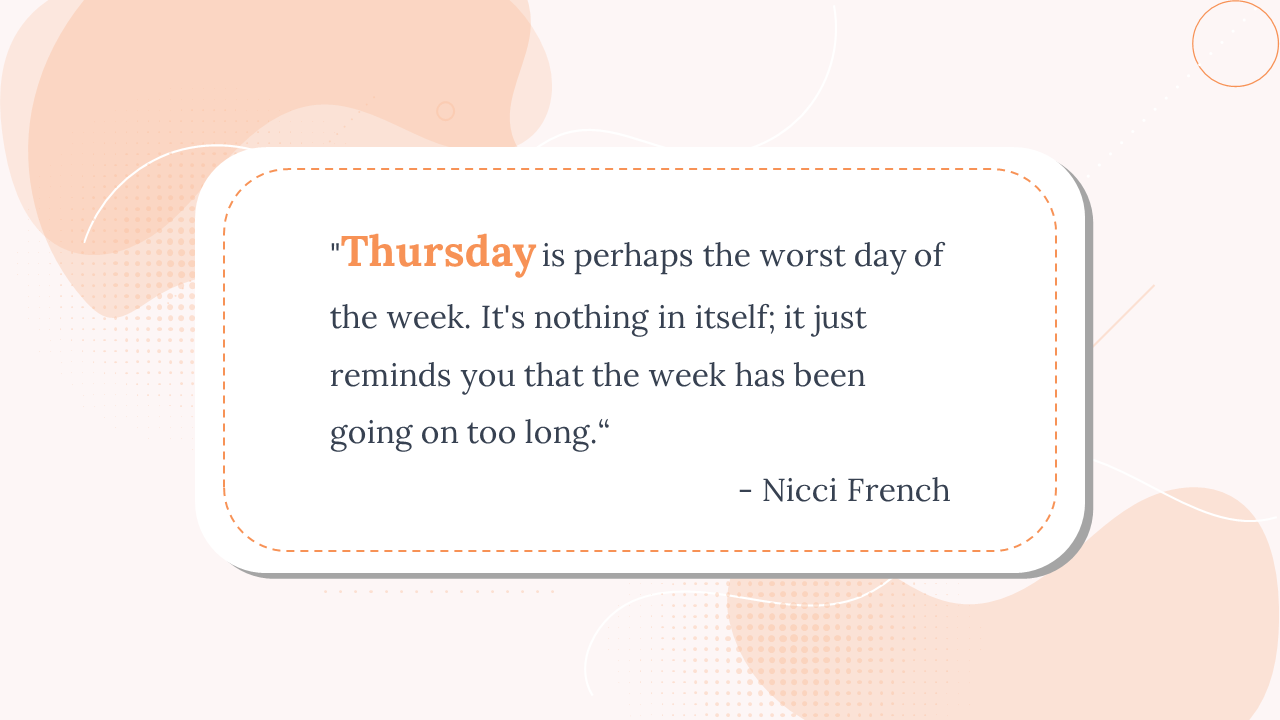 "Thursday is perhaps the worst day of the week. It's nothing in itself; it just reminds you that the week has been going on too long.“

- Nicci French